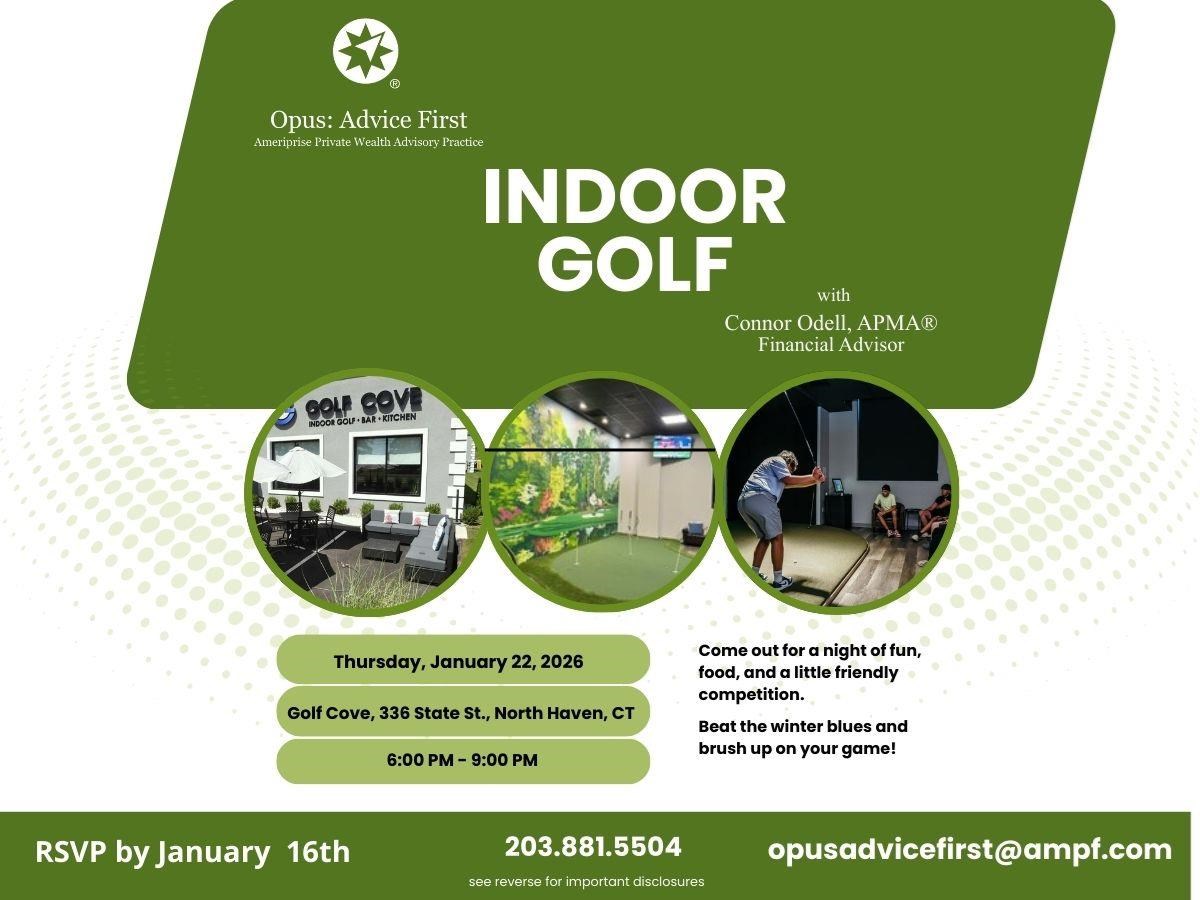 ®

Opus: Advice First
Ameriprise Private Wealth Advisory Practice

INDOOR GOLF

with
Connor Odell, APMA®
Financial Advisor

GOLF COVE
INDOOR GOLF • BAR • KITCHEN

Thursday, January 22, 2026

Golf Cove, 336 State St., North Haven, CT

6:00 PM - 9:00 PM

Come out for a night of fun, food, and a little friendly competition.

Beat the winter blues and brush up on your game!

RSVP by January 16th

203.881.5504

see reverse for important disclosures

opusadvicefirst@ampf.com